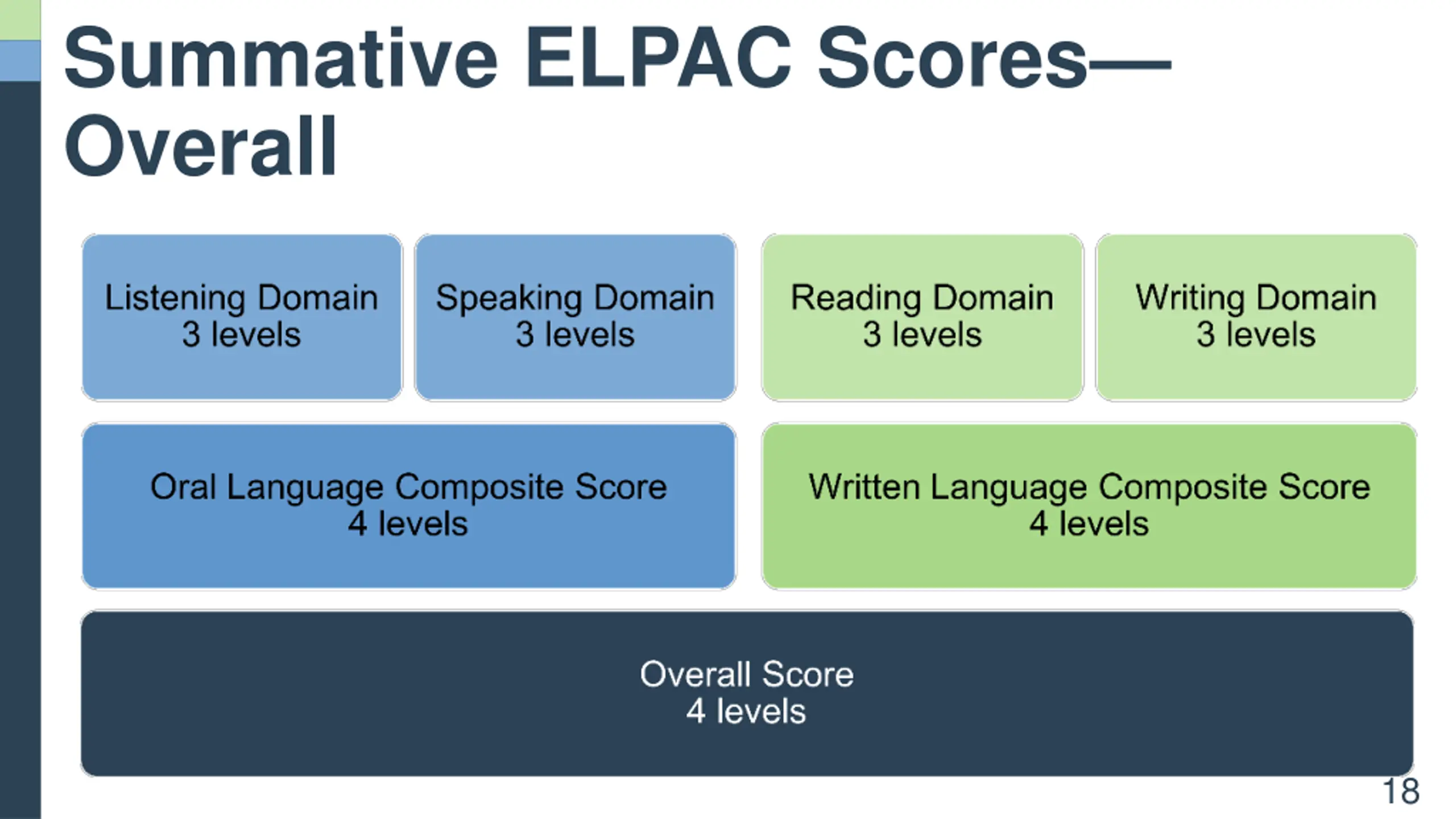 Summative ELPAC Scores—Overall

Listening Domain
3 levels

Speaking Domain
3 levels

Reading Domain
3 levels

Writing Domain
3 levels

Oral Language Composite Score
4 levels

Written Language Composite Score
4 levels

Overall Score
4 levels

18